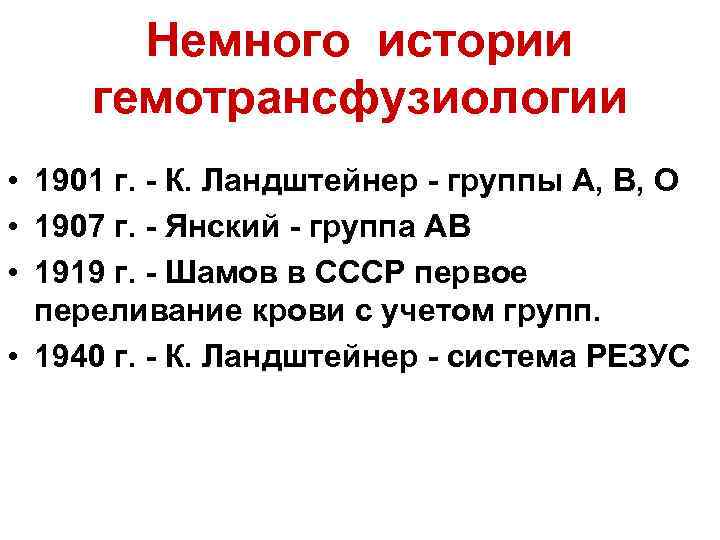 Немного истории гемотрансфузиологии

• 1901 г. - К. Ландштейнер - группы А, В, О
• 1907 г. - Янский - группа АВ
• 1919 г. - Шамов в СССР первое переливание крови с учетом групп.
• 1940 г. - К. Ландштейнер - система РЕЗУС